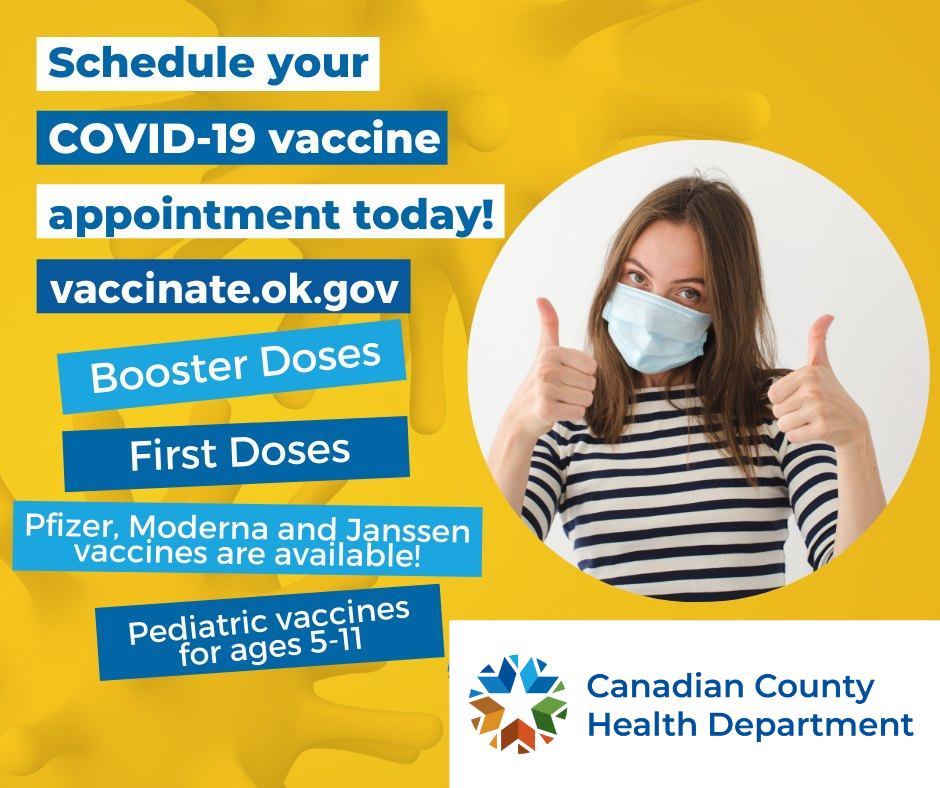 Schedule your
COVID-19 vaccine
appointment today!
vaccinate.ok.gov

Booster Doses

First Doses

Pfizer, Moderna and Janssen vaccines are available!

Pediatric vaccines for ages 5-11

Canadian County Health Department